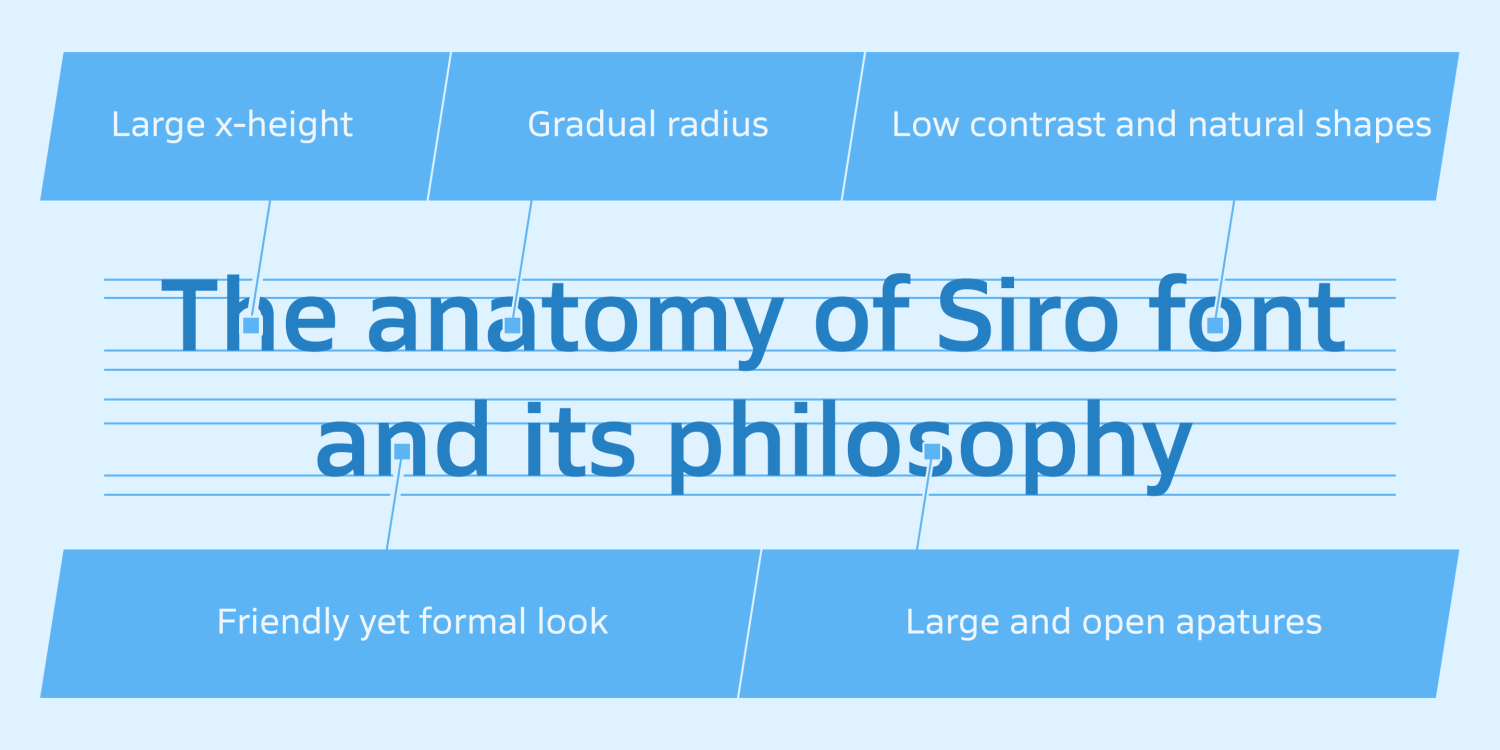 Large x-height

Gradual radius

Low contrast and natural shapes

The anatomy of Siro font and its philosophy

Friendly yet formal look

Large and open apatures